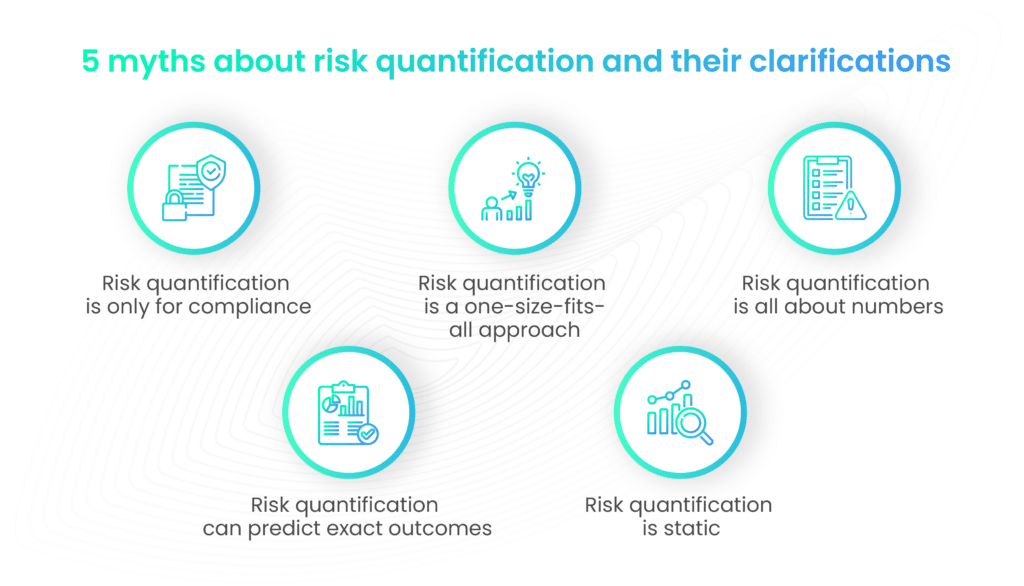 5 myths about risk quantification and their clarifications

Risk quantification is only for compliance

Risk quantification is a one-size-fits-all approach

Risk quantification is all about numbers

Risk quantification can predict exact outcomes

Risk quantification is static